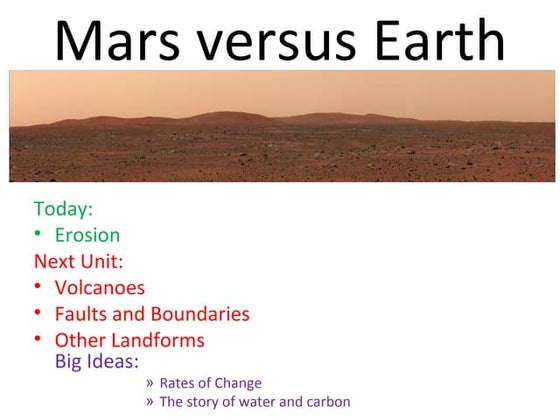 Mars versus Earth

Today:
• Erosion
Next Unit:
• Volcanoes
• Faults and Boundaries
• Other Landforms
Big Ideas:
» Rates of Change
» The story of water and carbon